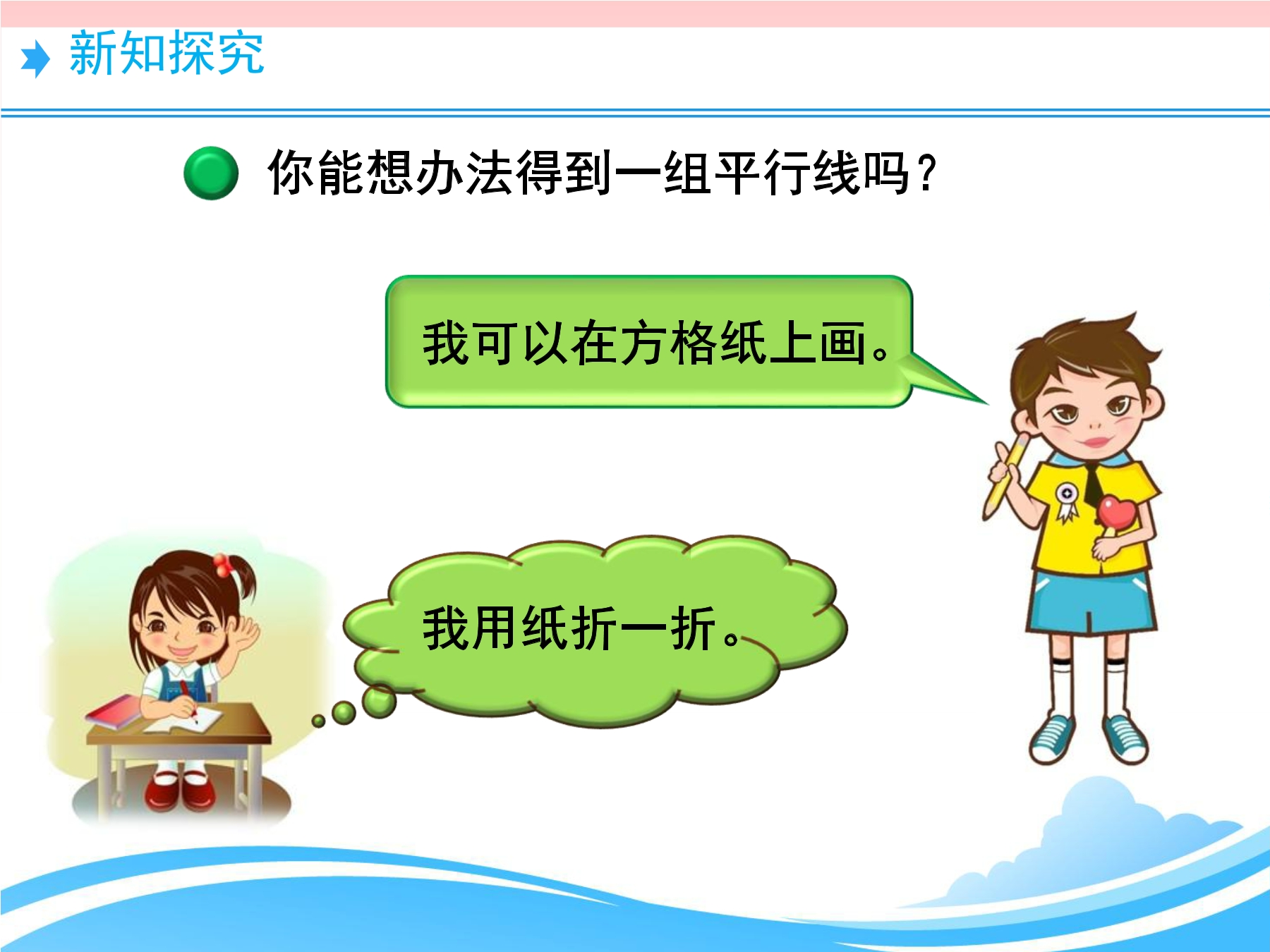 新知探究

你能想办法得到一组平行线吗？

我可以在方格纸上画。

我用纸折一折。